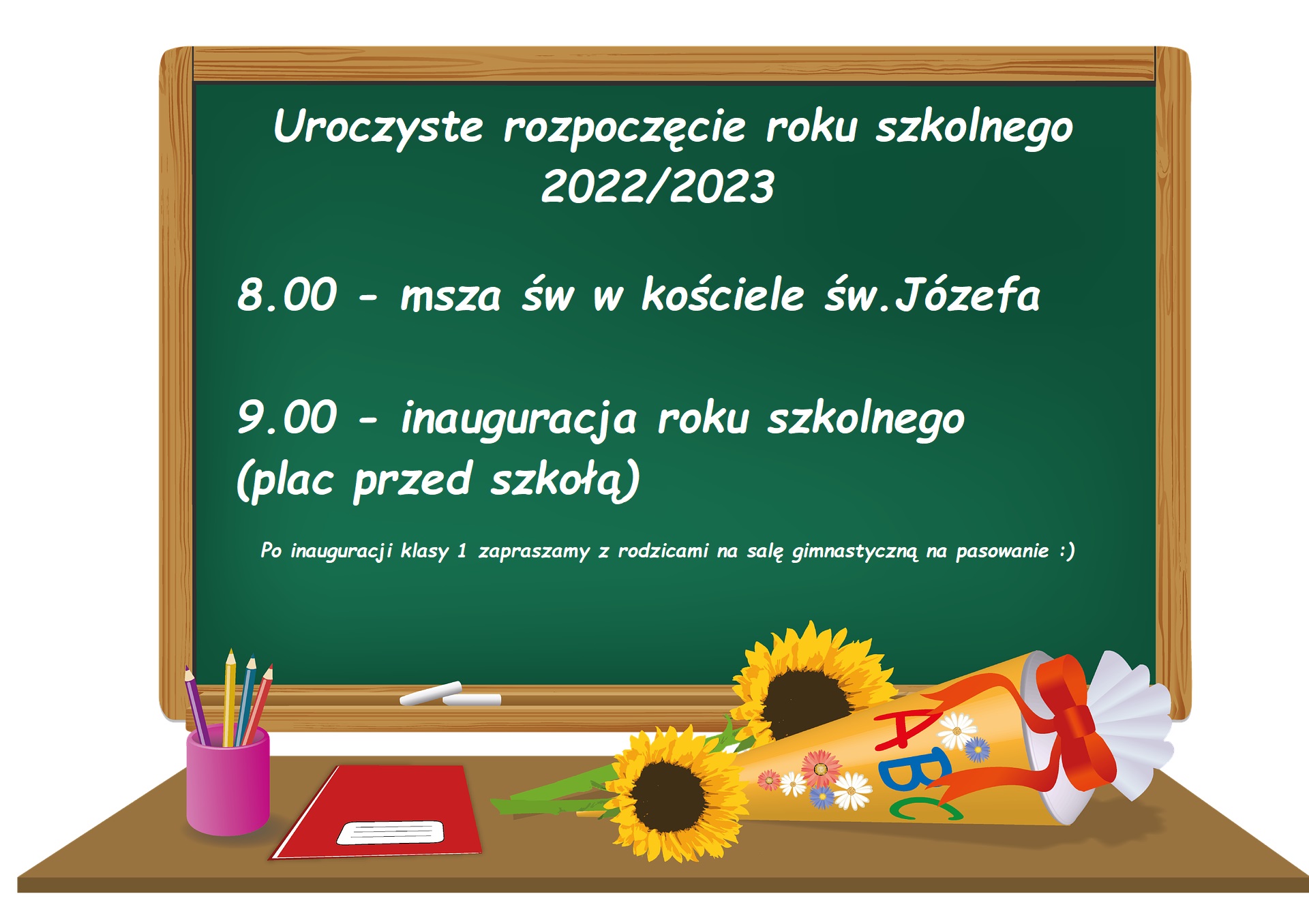 Uroczyste rozpoczęcie roku szkolnego 2022/2023

8.00 - msza św w kościele św.Józefa

9.00 - inauguracja roku szkolnego (plac przed szkołą)

Po inauguracji klasy 1 zapraszamy z rodzicami na salę gimnastyczną na pasowanie :)

ABC